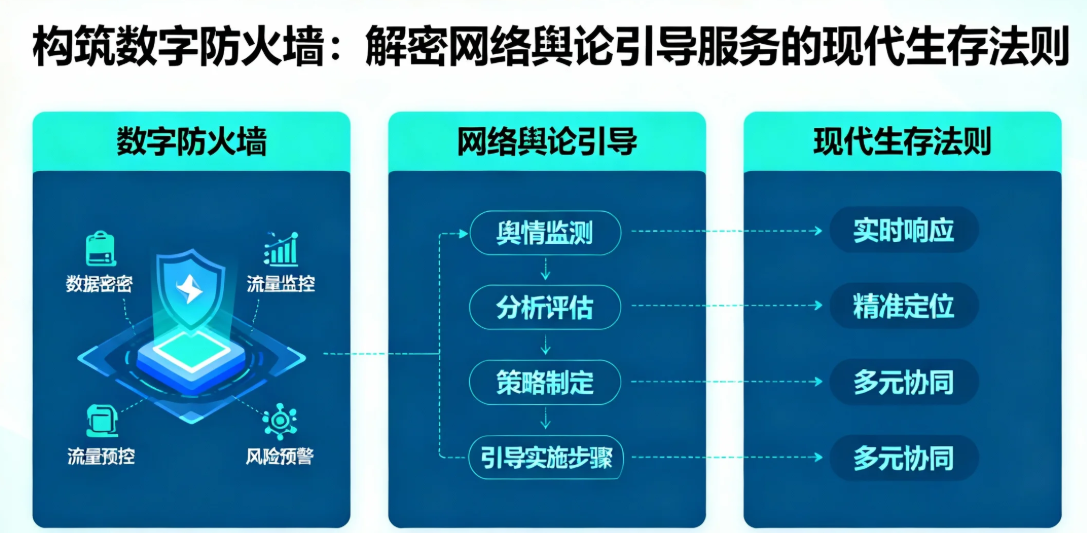 构筑数字防火墙：解密网络舆论引导服务的现代生存法则

数字防火墙

数据密密

流量监控

流量预控

风险预警

网络舆论引导

舆情监测

分析评估

策略制定

引导实施步骤

现代生存法则

实时响应

精准定位

多元协同

多元协同